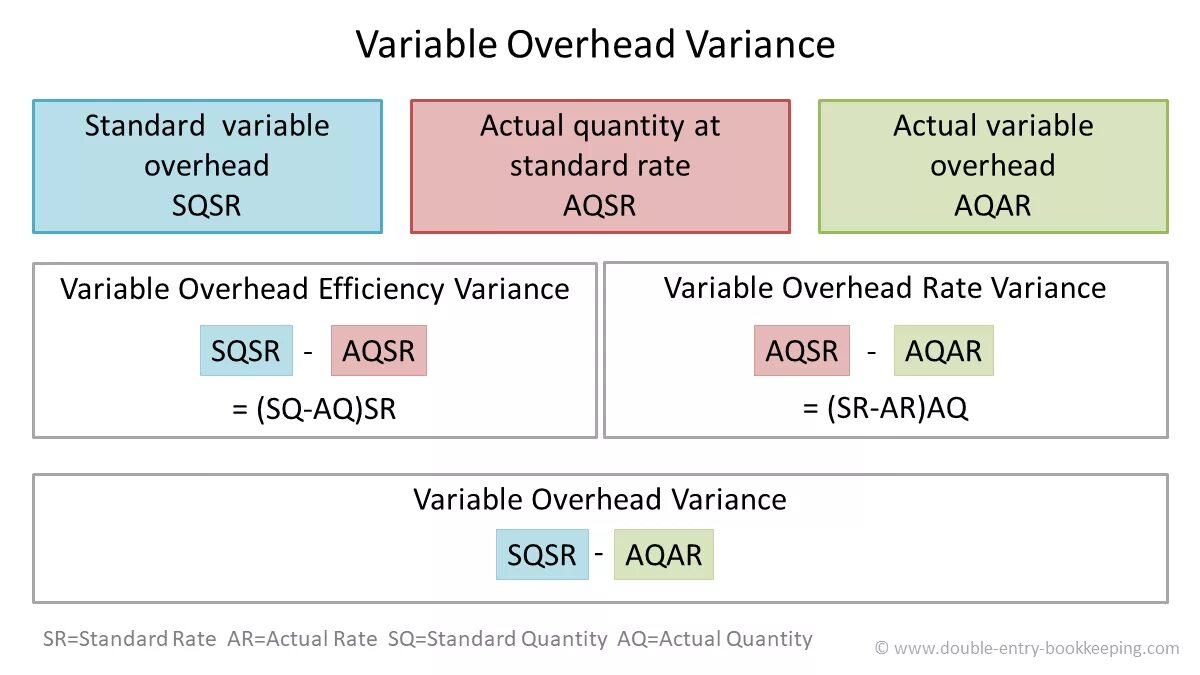 Variable Overhead Variance

Standard variable overhead
SQSR

Actual quantity at standard rate
AQSR

Actual variable overhead
AQAR

Variable Overhead Efficiency Variance

SQSR - AQSR

= (SQ-AQ)SR

Variable Overhead Rate Variance

AQSR - AQAR

= (SR-AR)AQ

Variable Overhead Variance

SQSR - AQAR

SR=Standard Rate AR=Actual Rate SQ=Standard Quantity AQ=Actual Quantity

© www.double-entry-bookkeeping.com